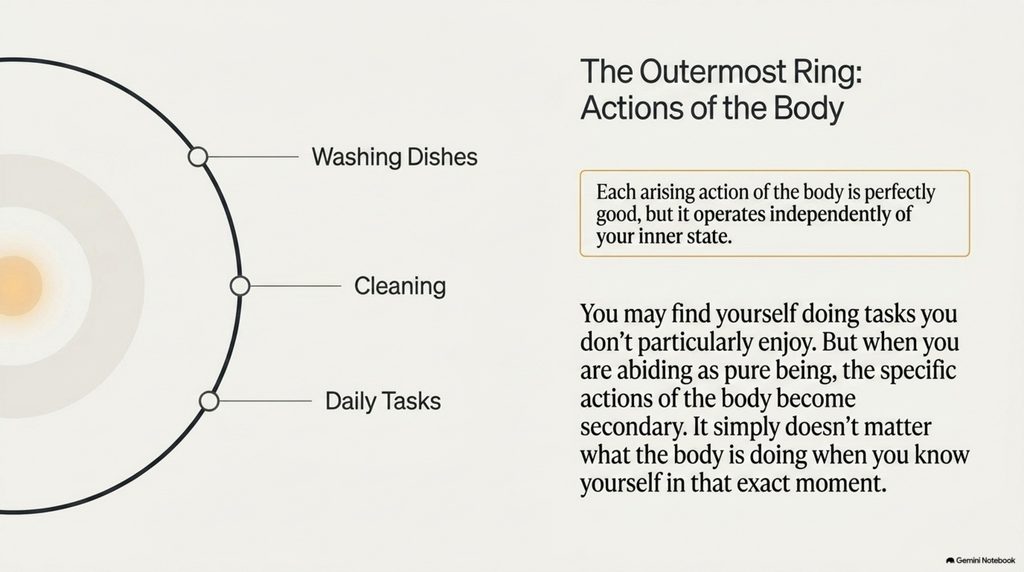 Washing Dishes

Cleaning

Daily Tasks

The Outermost Ring: Actions of the Body

Each arising action of the body is perfectly good, but it operates independently of your inner state.

You may find yourself doing tasks you don't particularly enjoy. But when you are abiding as pure being, the specific actions of the body become secondary. It simply doesn't matter what the body is doing when you know yourself in that exact moment.

Gemini Notebook